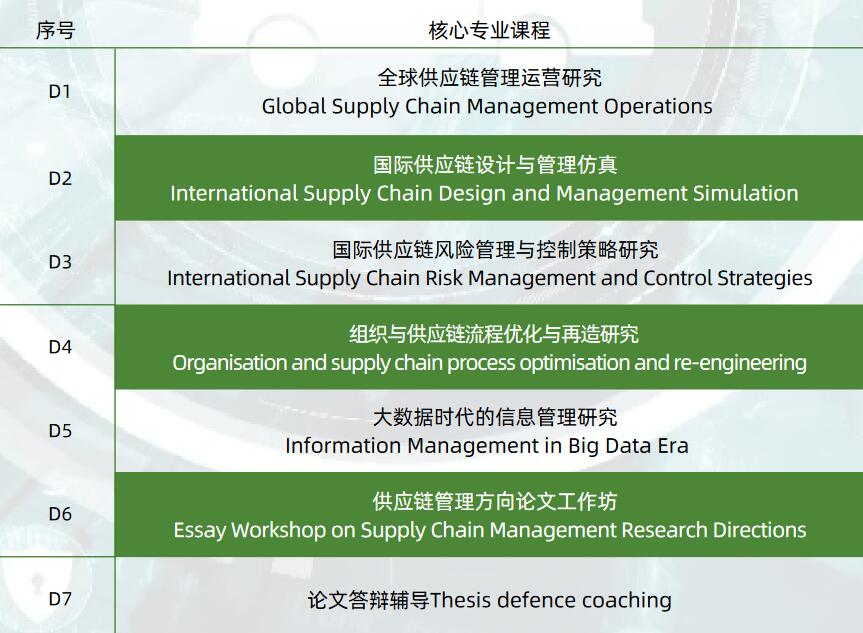 | 序号 | 核心专业课程 |
|---|---|
| D1 | 全球供应链管理运营研究 Global Supply Chain Management Operations |
| D2 | 国际供应链设计与管理仿真 International Supply Chain Design and Management Simulation |
| D3 | 国际供应链风险管理与控制策略研究 International Supply Chain Risk Management and Control Strategies |
| D4 | 组织与供应链流程优化与再造研究 Organisation and supply chain process optimisation and re-engineering |
| D5 | 大数据时代的信息管理研究 Information Management in Big Data Era |
| D6 | 供应链管理方向论文工作坊 Essay Workshop on Supply Chain Management Research Directions |
| D7 | 论文答辩辅导Thesis defence coaching |